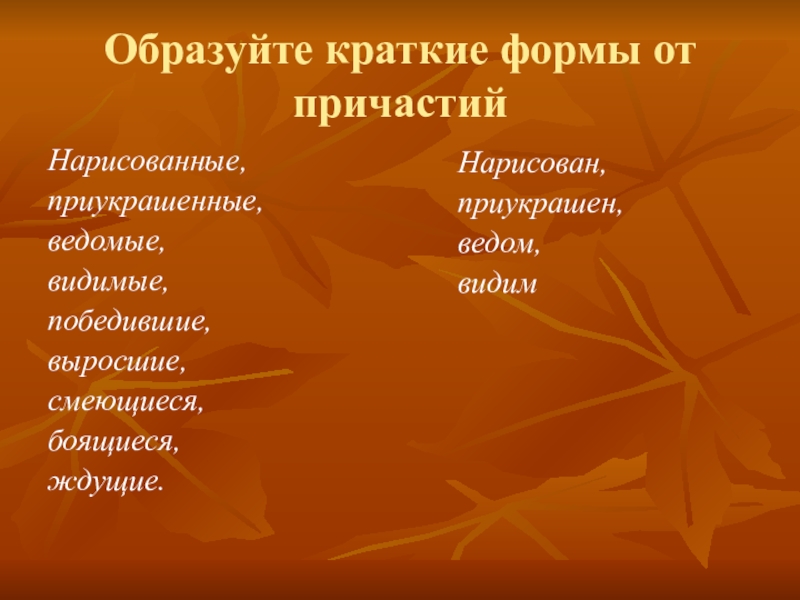 Образуйте краткие формы от причастий

Нарисованные, приукрашенные, ведомые, видимые, победившие, выросшие, смеющиеся, боящиеся, ждущие.

Нарисован, приукрашен, ведом, видим